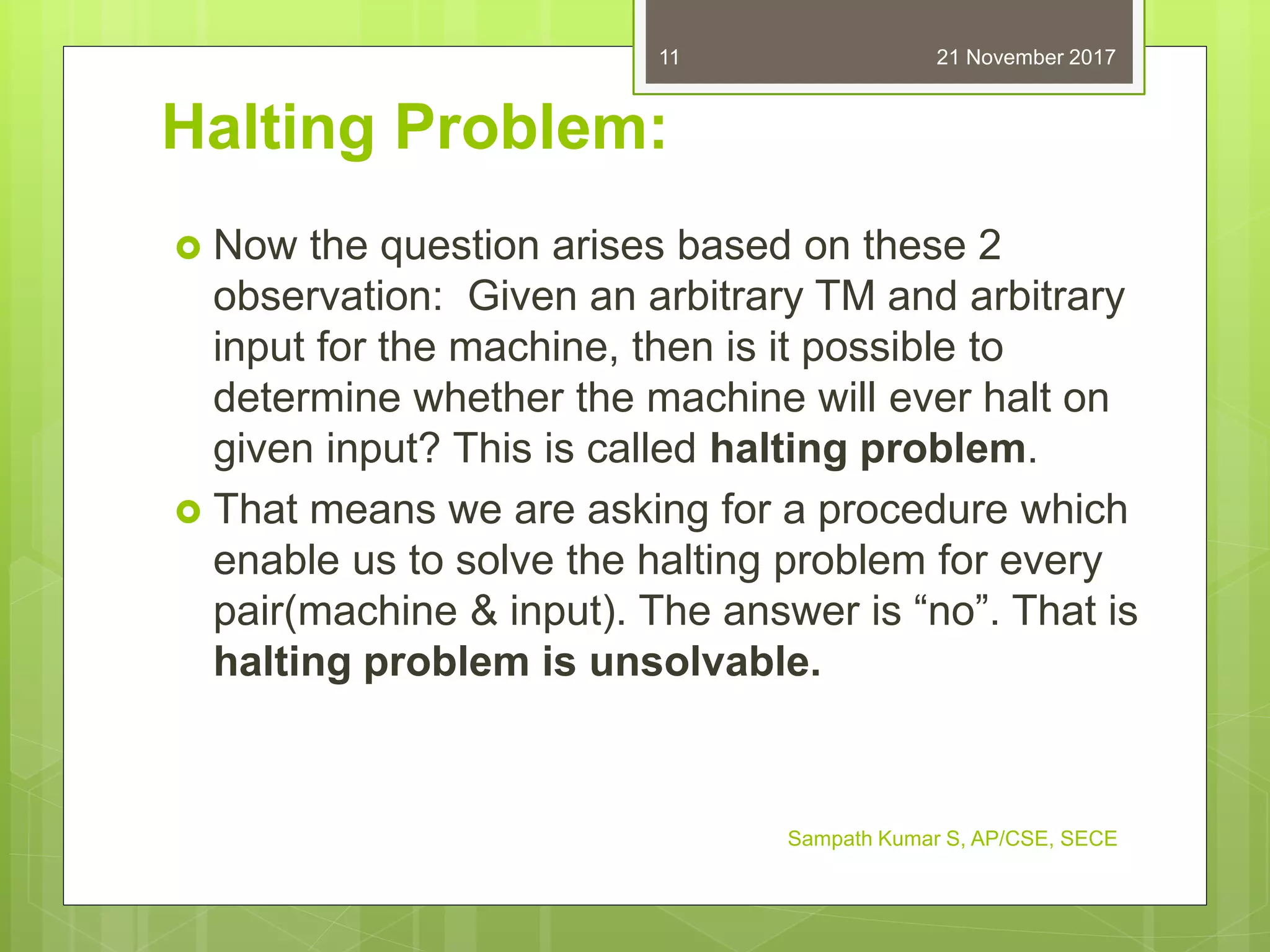 11

21 November 2017

Halting Problem:

Now the question arises based on these 2 observation: Given an arbitrary TM and arbitrary input for the machine, then is it possible to determine whether the machine will ever halt on given input? This is called halting problem.

That means we are asking for a procedure which enable us to solve the halting problem for every pair(machine & input). The answer is “no”. That is halting problem is unsolvable.

Sampath Kumar S, AP/CSE, SECE